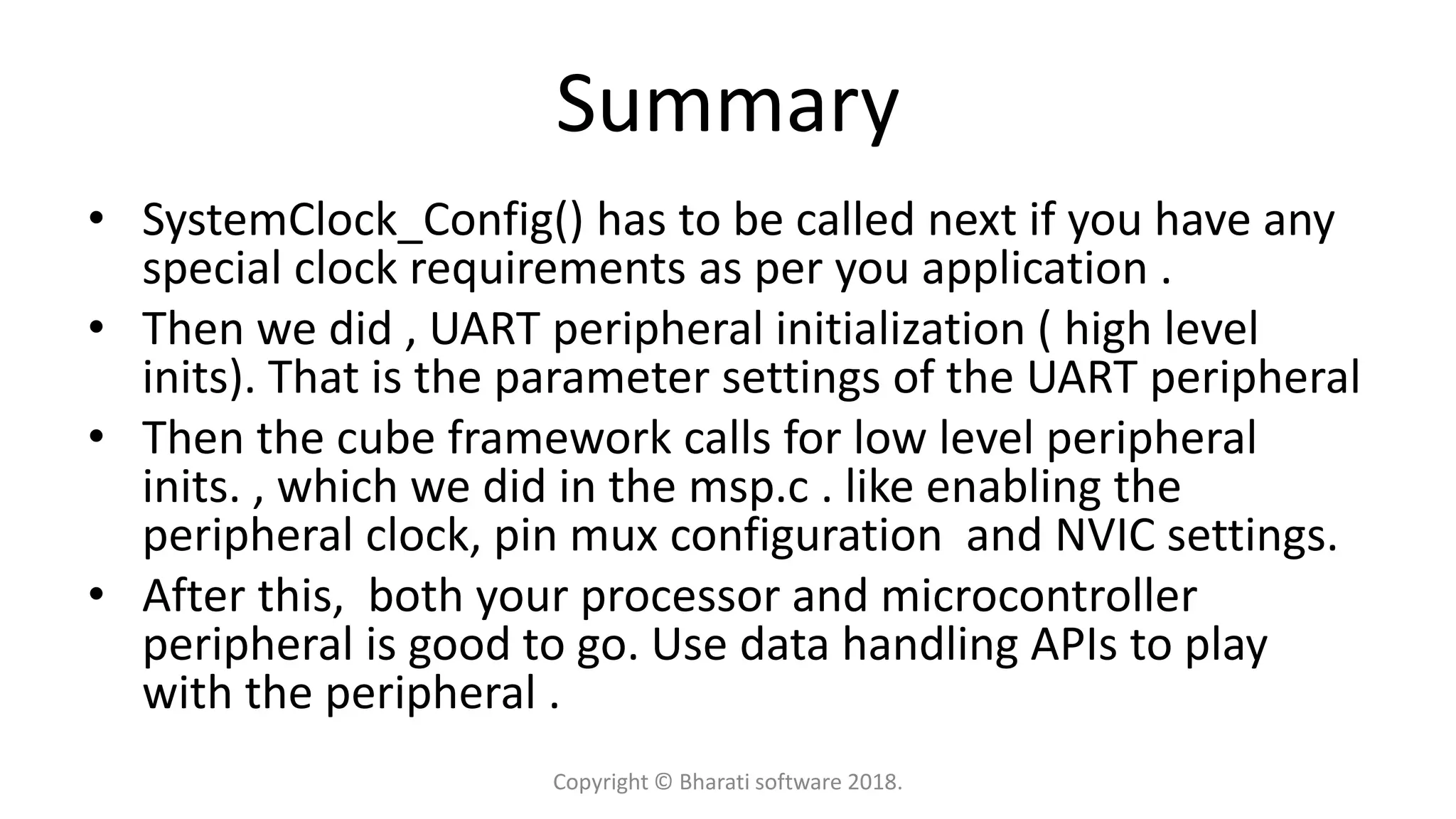 Summary

• SystemClock_Config() has to be called next if you have any special clock requirements as per you application .

• Then we did , UART peripheral initialization ( high level inits). That is the parameter settings of the UART peripheral

• Then the cube framework calls for low level peripheral inits. , which we did in the msp.c . like enabling the peripheral clock, pin mux configuration and NVIC settings.

• After this, both your processor and microcontroller peripheral is good to go. Use data handling APIs to play with the peripheral .

Copyright © Bharati software 2018.